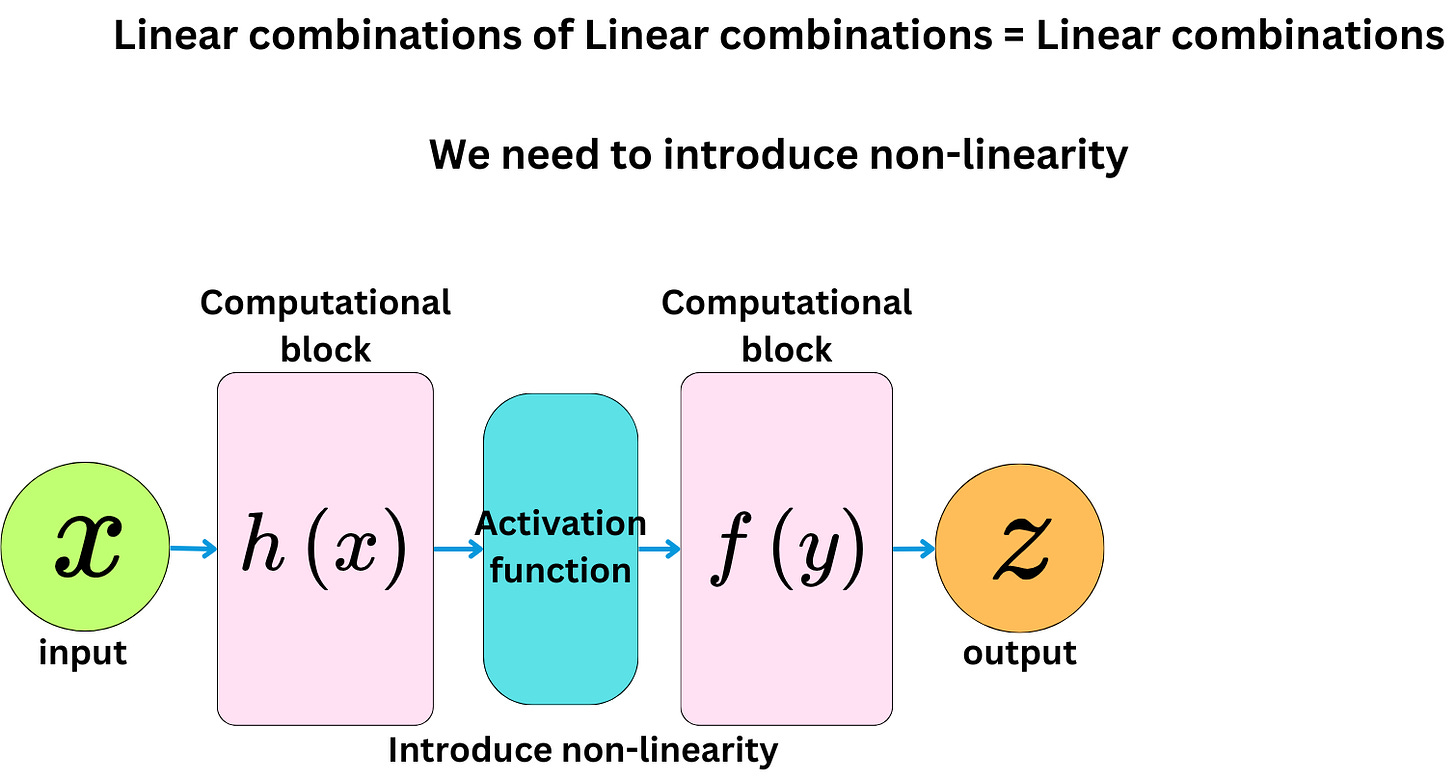 Linear combinations of Linear combinations = Linear combinations

We need to introduce non-linearity

Computational block

Computational block

$x$

input

$h(x)$

Activation function

$f(y)$

$z$

output

Introduce non-linearity